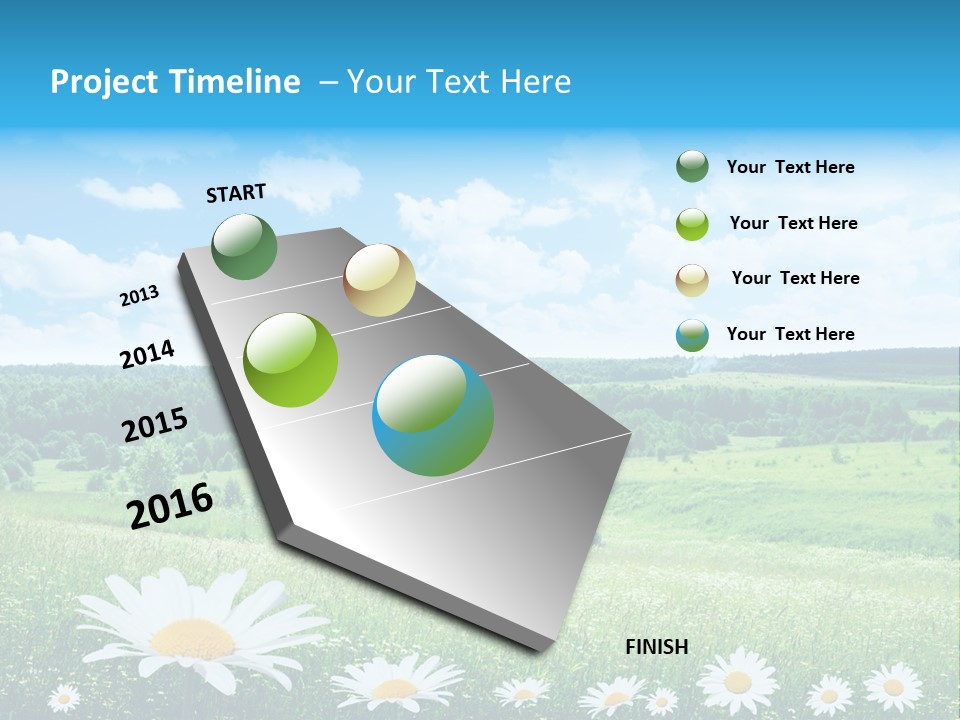 Project Timeline – Your Text Here

START

2013

2014

2015

2016

FINISH

Your Text Here

Your Text Here

Your Text Here

Your Text Here